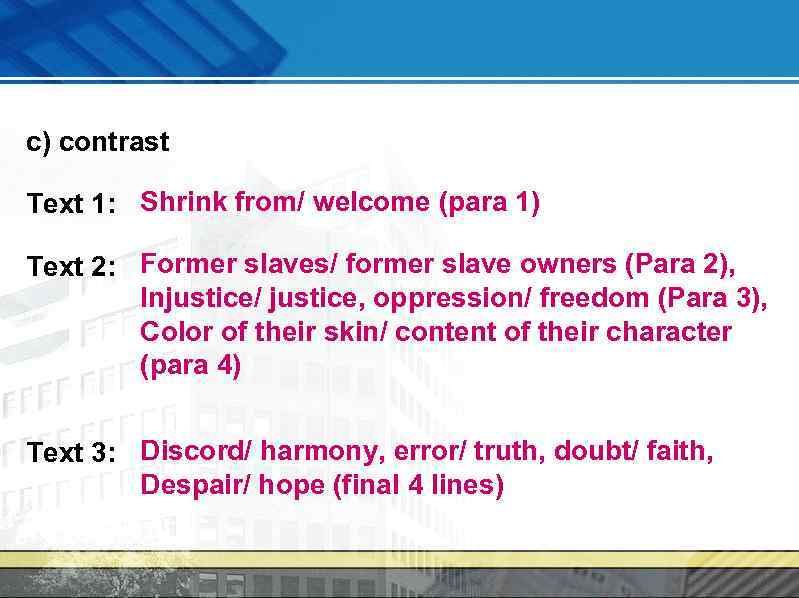 c) contrast

Text 1: Shrink from/ welcome (para 1)

Text 2: Former slaves/ former slave owners (Para 2), Injustice/ justice, oppression/ freedom (Para 3), Color of their skin/ content of their character (para 4)

Text 3: Discord/ harmony, error/ truth, doubt/ faith, Despair/ hope (final 4 lines)